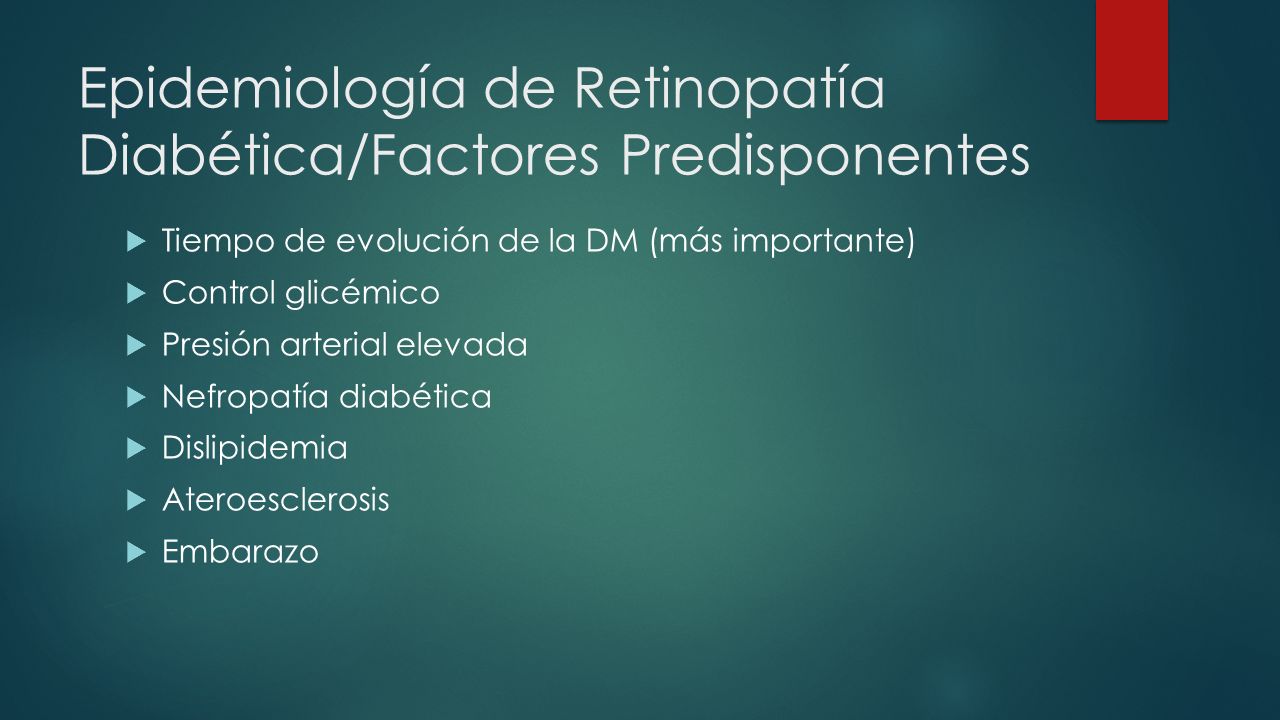 Epidemiología de Retinopatía Diabética/Factores Predisponentes

Tiempo de evolución de la DM (más importante)

Control glicémico

Presión arterial elevada

Nefropatía diabética

Dislipidemia

Ateroesclerosis

Embarazo